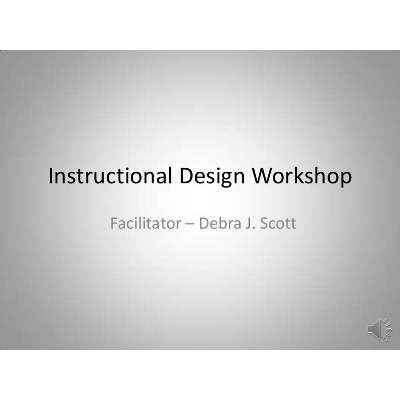 Instructional Design Workshop

Facilitator – Debra J. Scott